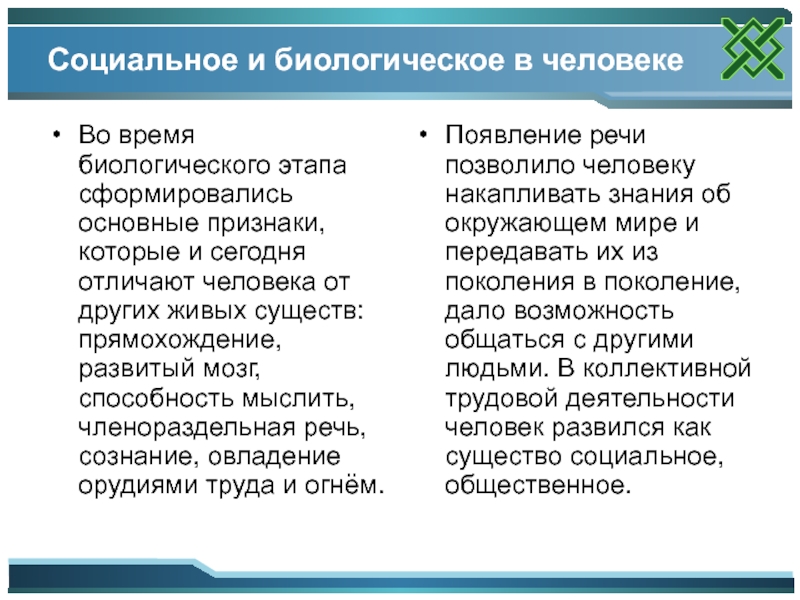 Социальное и биологическое в человеке

• Во время биологического этапа сформировались основные признаки, которые и сегодня отличают человека от других живых существ: прямохождение, развитый мозг, способность мыслить, членораздельная речь, сознание, овладение орудиями труда и огнём.

• Появление речи позволило человеку накапливать знания об окружающем мире и передавать их из поколения в поколение, дало возможность общаться с другими людьми. В коллективной трудовой деятельности человек развился как существо социальное, общественное.